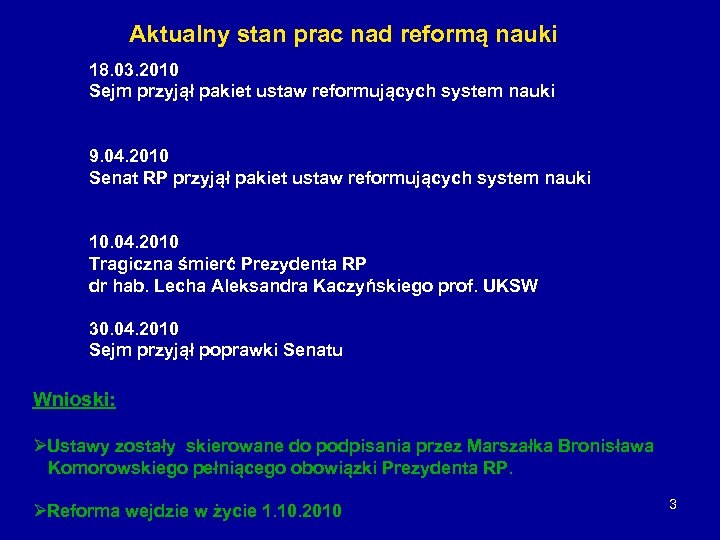 Aktualny stan prac nad reformą nauki

18.03.2010
Sejm przyjął pakiet ustaw reformujących system nauki

9.04.2010
Senat RP przyjął pakiet ustaw reformujących system nauki

10.04.2010
Tragiczna śmierć Prezydenta RP
dr hab. Lecha Aleksandra Kaczyńskiego prof. UKSW

30.04.2010
Sejm przyjął poprawki Senatu

Wnioski:

➢Ustawy zostały skierowane do podpisania przez Marszałka Bronisława Komorowskiego pełniącego obowiązki Prezydenta RP.

➢Reforma wejdzie w życie 1.10.2010

3